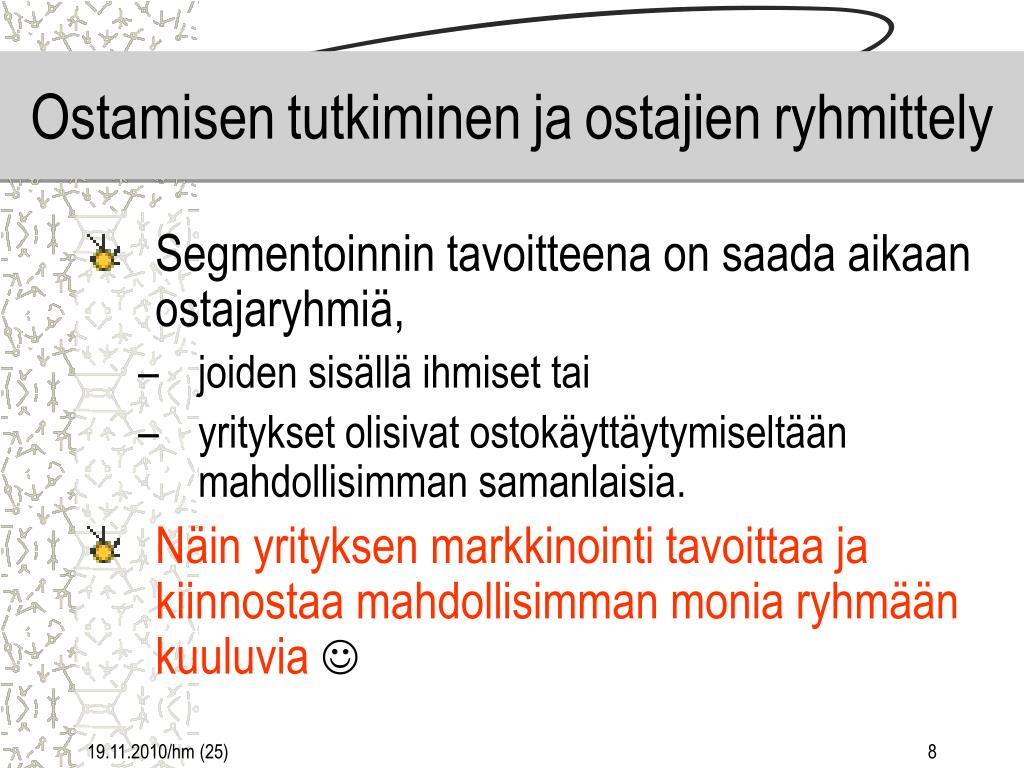 Ostamisen tutkiminen ja ostajien ryhmittely

Segmentoinnin tavoitteena on saada aikaan ostajaryhmiä,

– joiden sisällä ihmiset tai

– yritykset olisivat ostokäyttäytymiseltään mahdollisimman samanlaisia.

Näin yrityksen markkinointi tavoittaa ja kiinnostaa mahdollisimman monia ryhmään kuuluvia ☺

19.11.2010/hm (25)

8